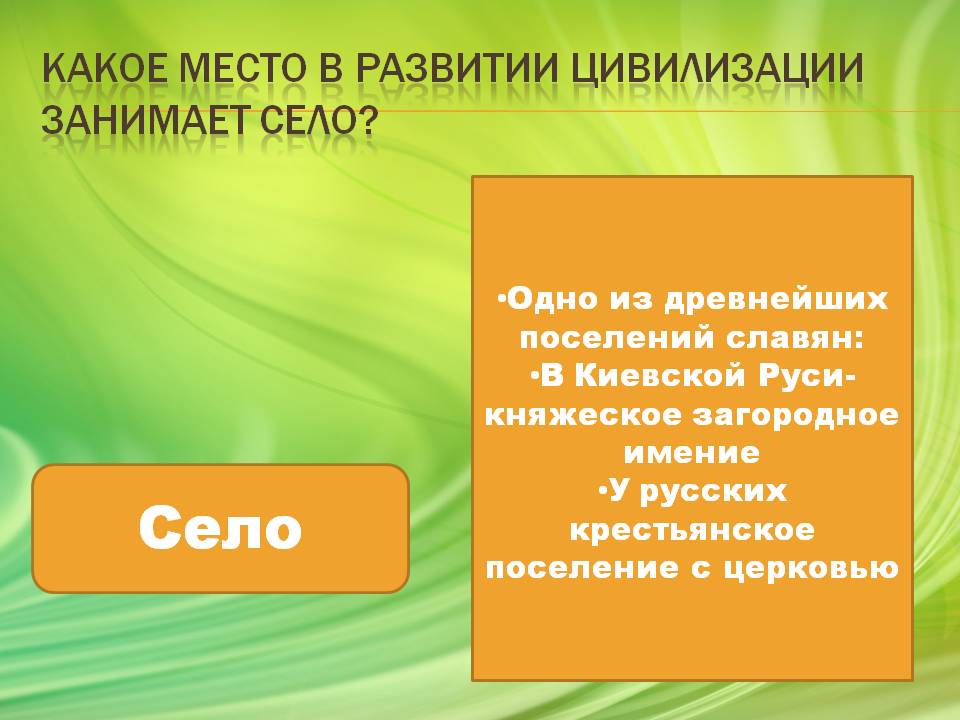 КАКОЕ МЕСТО В РАЗВИТИИ ЦИВИЛИЗАЦИИ ЗАНИМАЕТ СЕЛО?

Село

•Одно из древнейших поселений славян:
•В Киевской Руси- княжеское загородное имение
•У русских крестьянское поселение с церковью